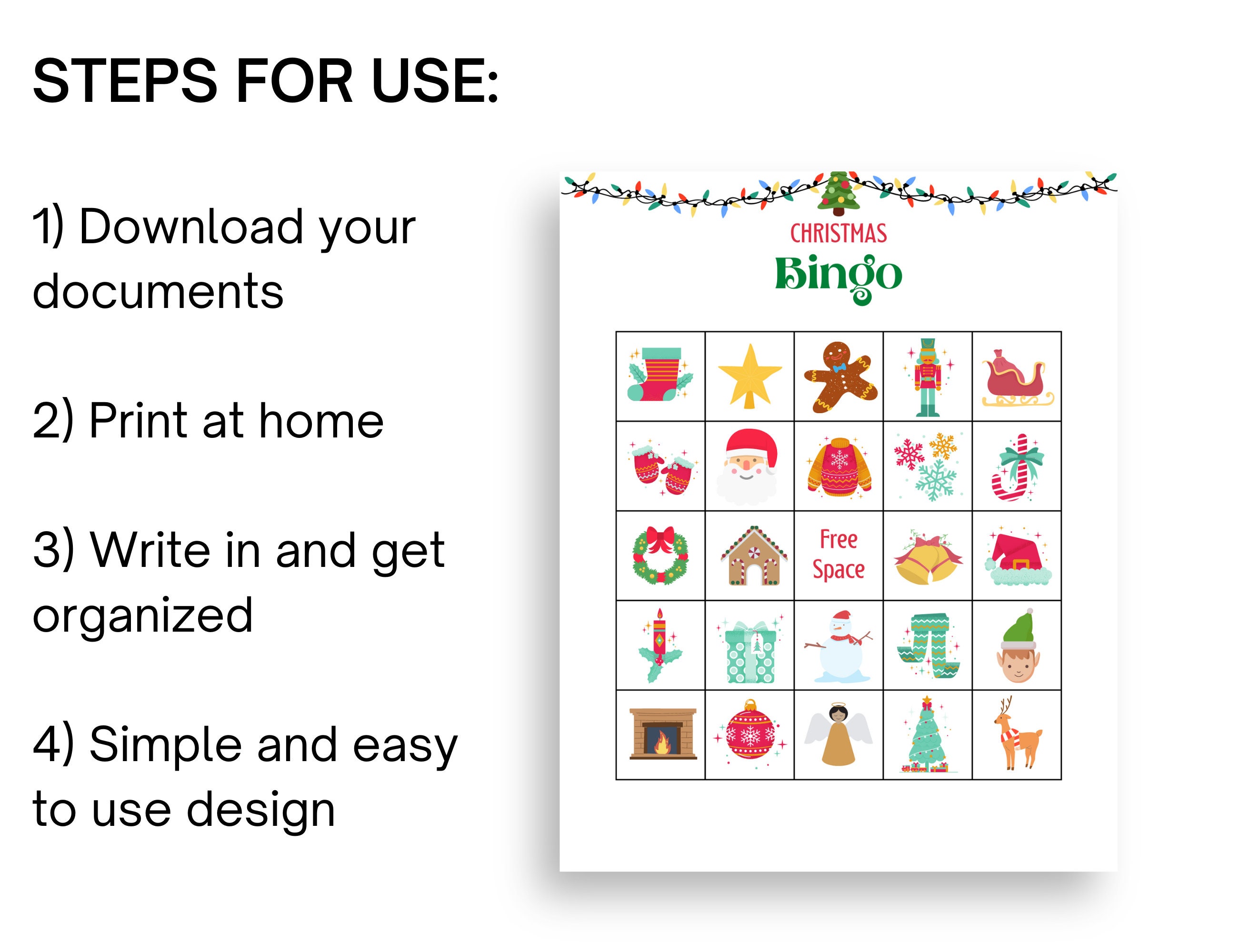 STEPS FOR USE:

1) Download your documents

2) Print at home

3) Write in and get organized

4) Simple and easy to use design

CHRISTMAS
Bingo

Free Space